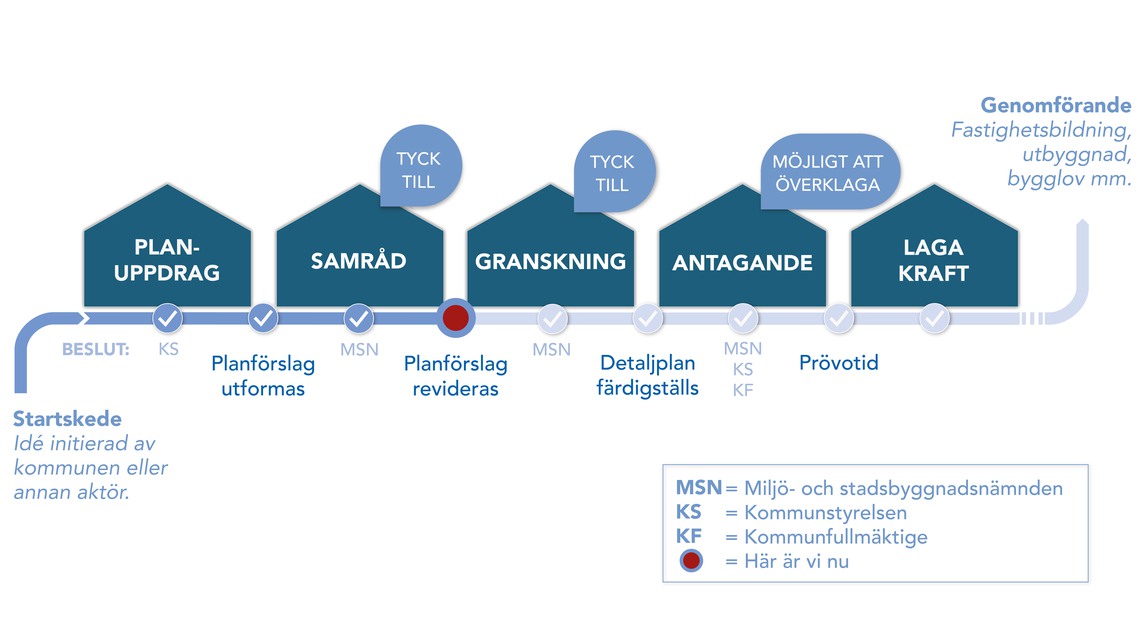 Genomförande
Fastighetsbildning, utbyggnad, bygglov mm.

TYCK TILL

TYCK TILL

MÖJLIGT ATT ÖVERKLAGA

PLAN-UPPDRAG

SAMRÅD

GRANSKNING

ANTAGANDE

LAGA KRAFT

BESLUT: KS

Planförslag utformas

MSN

Planförslag revideras

MSN

Detaljplan färdigställs

MSN
KS
KF

Prövotid

Startskede
Idé initierad av kommunen eller annan aktör.

MSN = Miljö- och stadsbyggnadsnämnden
KS = Kommunstyrelsen
KF = Kommunfullmäktige
= Här är vi nu